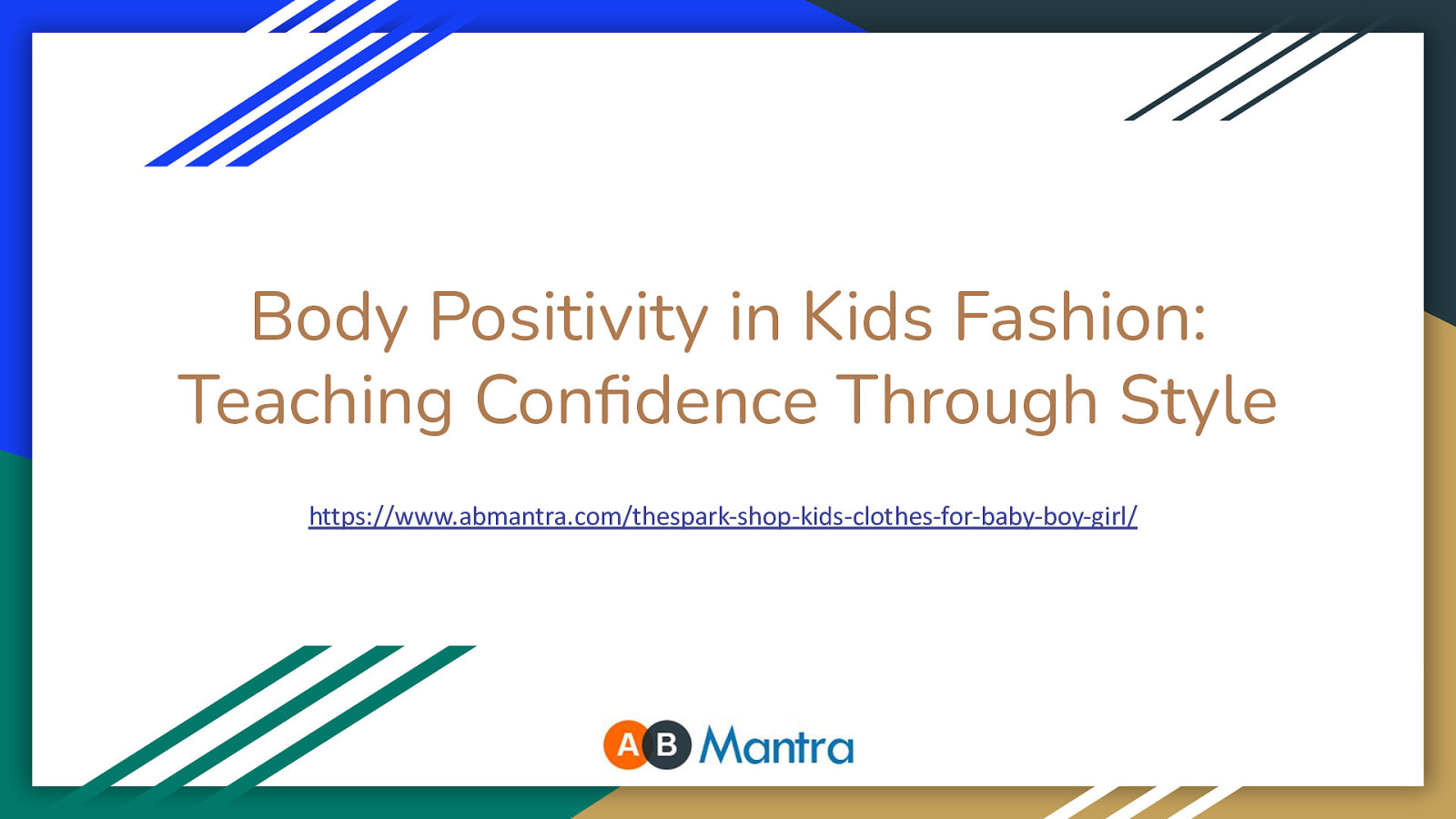 Body Positivity in Kids Fashion: Teaching Confidence Through Style

https://www.abmantra.com/thespark-shop-kids-clothes-for-baby-boy-girl/

AB Mantra